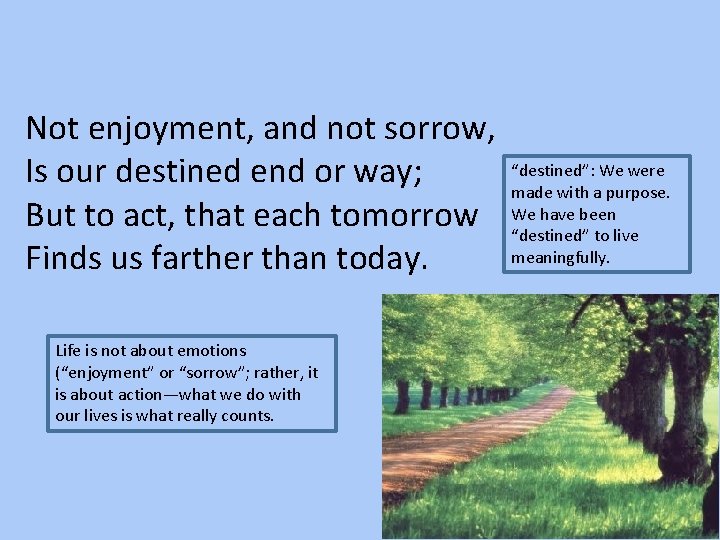 Not enjoyment, and not sorrow,
Is our destined end or way;
But to act, that each tomorrow
Finds us farther than today.

“destined”: We were made with a purpose. We have been “destined” to live meaningfully.

Life is not about emotions (“enjoyment” or “sorrow”; rather, it is about action—what we do with our lives is what really counts.